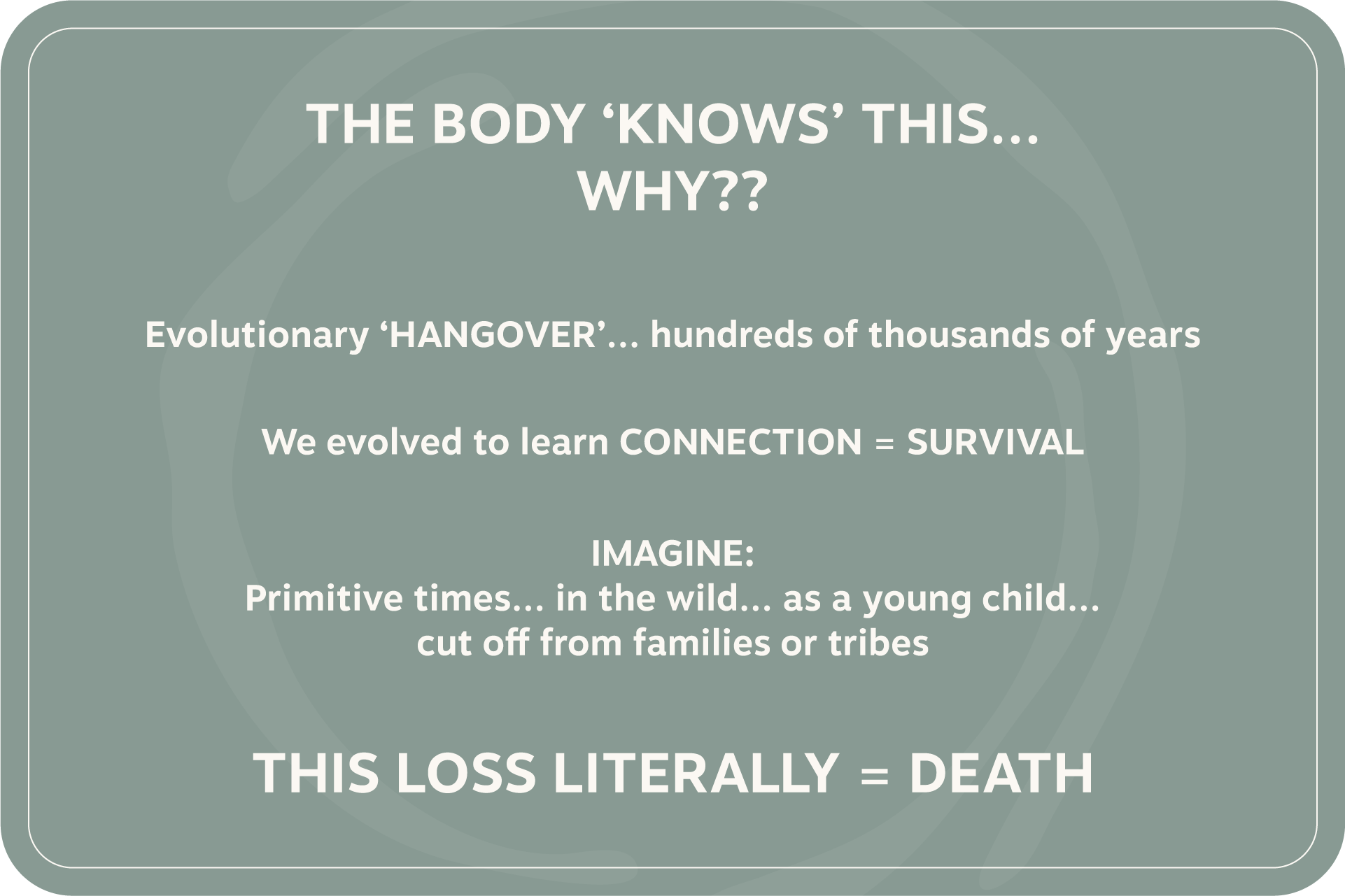 THE BODY ‘KNOWS’ THIS…
WHY??

Evolutionary ‘HANGOVER’… hundreds of thousands of years

We evolved to learn CONNECTION = SURVIVAL

IMAGINE:
Primitive times… in the wild… as a young child…
cut off from families or tribes

THIS LOSS LITERALLY = DEATH